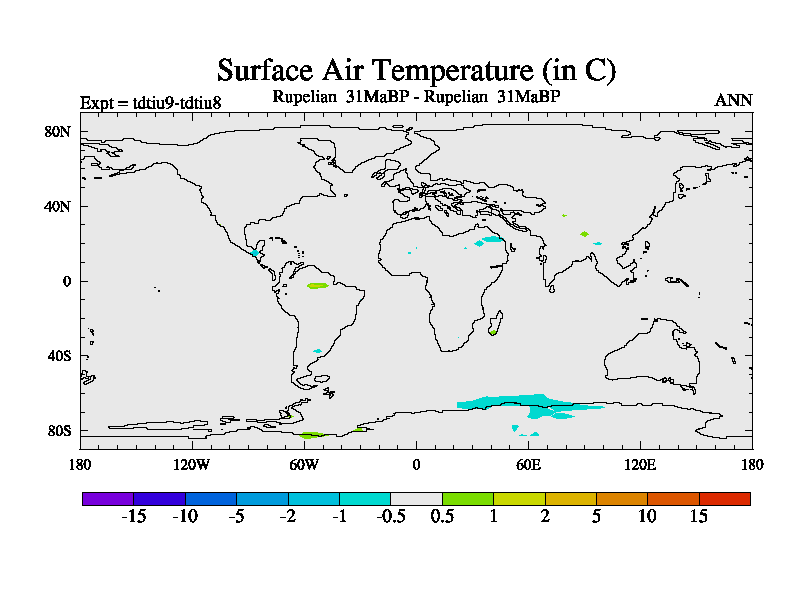 Surface Air Temperature (in C)

Expt = tdtiu9-tdtiu8
Rupelian 31MaBP - Rupelian 31MaBP
ANN

80N
40N
0
40S
80S

180
120W
60W
0
60E
120E
180

-15 -10 -5 -2 -1 -0.5 0.5 1 2 5 10 15